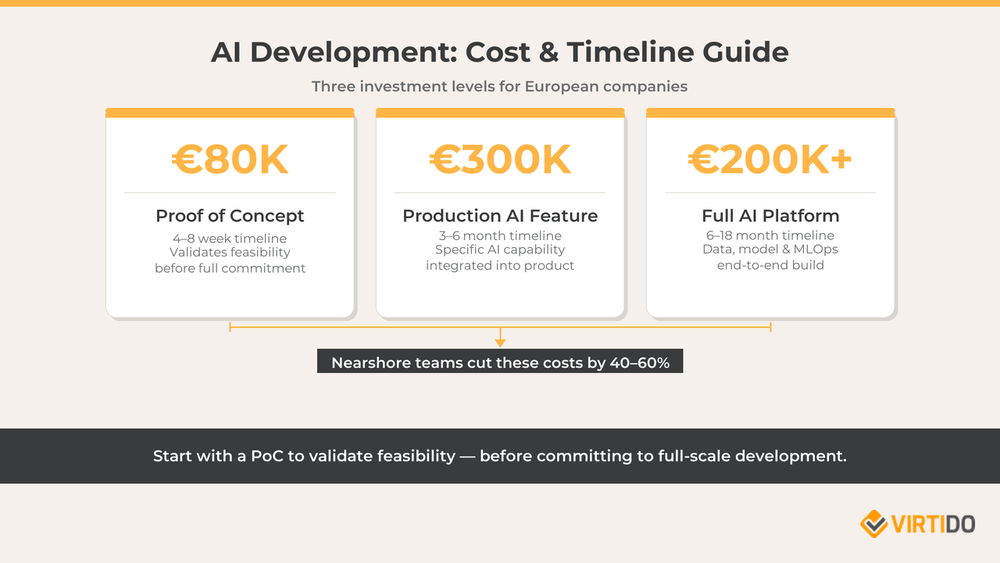 AI Development: Cost & Timeline Guide

Three investment levels for European companies

€80K

Proof of Concept

4–8 week timeline
Validates feasibility
before full commitment

€300K

Production AI Feature

3–6 month timeline
Specific AI capability
integrated into product

€200K+

Full AI Platform

6–18 month timeline
Data, model & MLOps
end-to-end build

Nearshore teams cut these costs by 40–60%

Start with a PoC to validate feasibility — before committing to full-scale development.

VIRTIDO